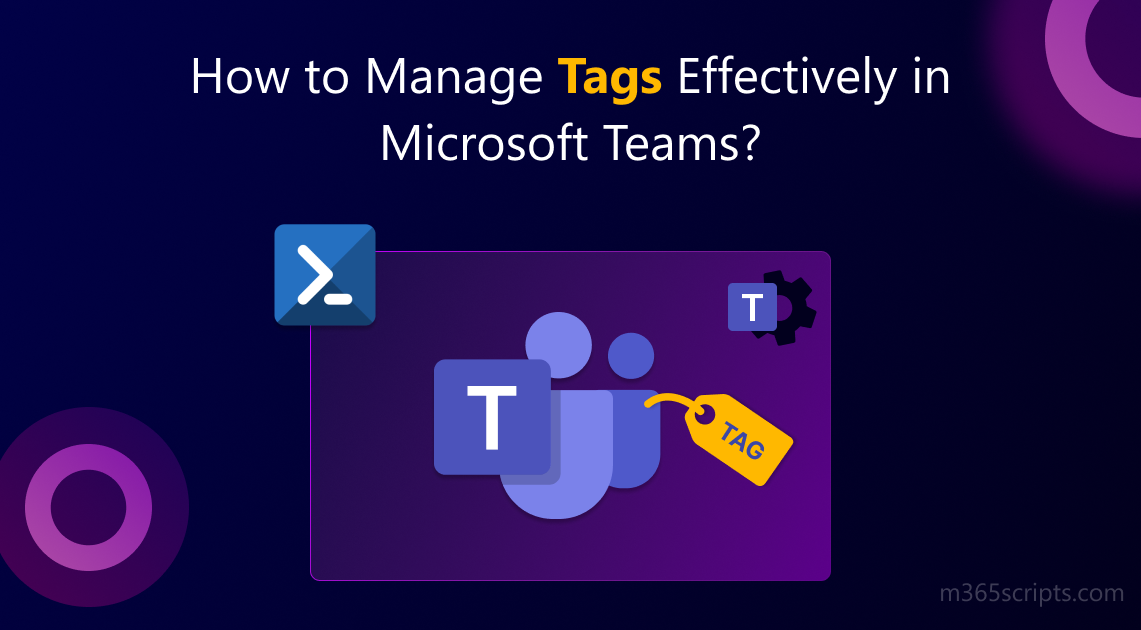 How to Manage Tags Effectively in Microsoft Teams?

T

T

TAG

m365scripts.com